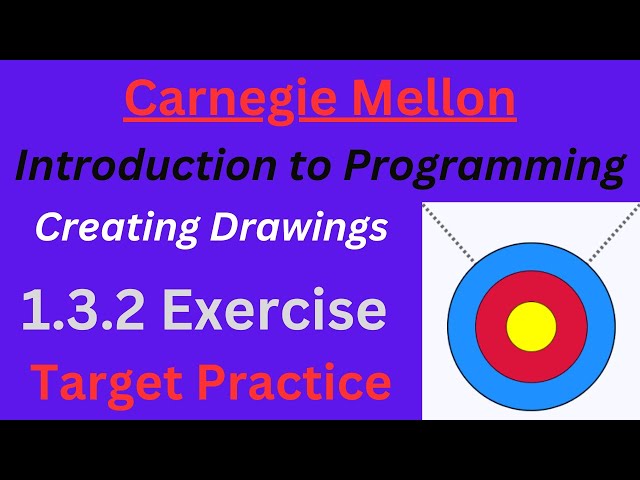 Carnegie Mellon

Introduction to Programming

Creating Drawings

1.3.2 Exercise

Target Practice